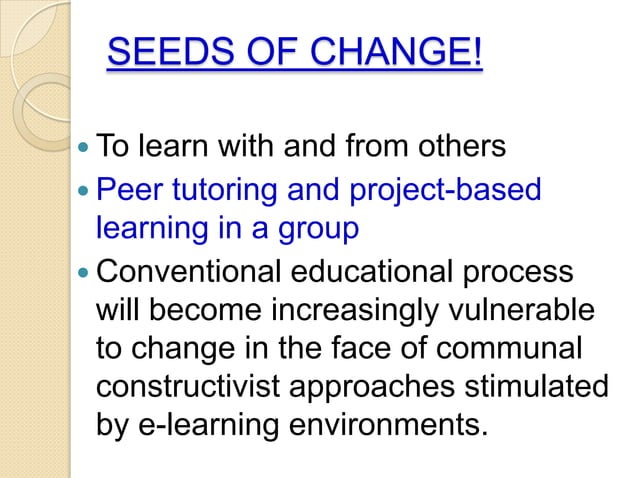 SEEDS OF CHANGE!

- To learn with and from others
- Peer tutoring and project-based learning in a group
- Conventional educational process will become increasingly vulnerable to change in the face of communal constructivist approaches stimulated by e-learning environments.